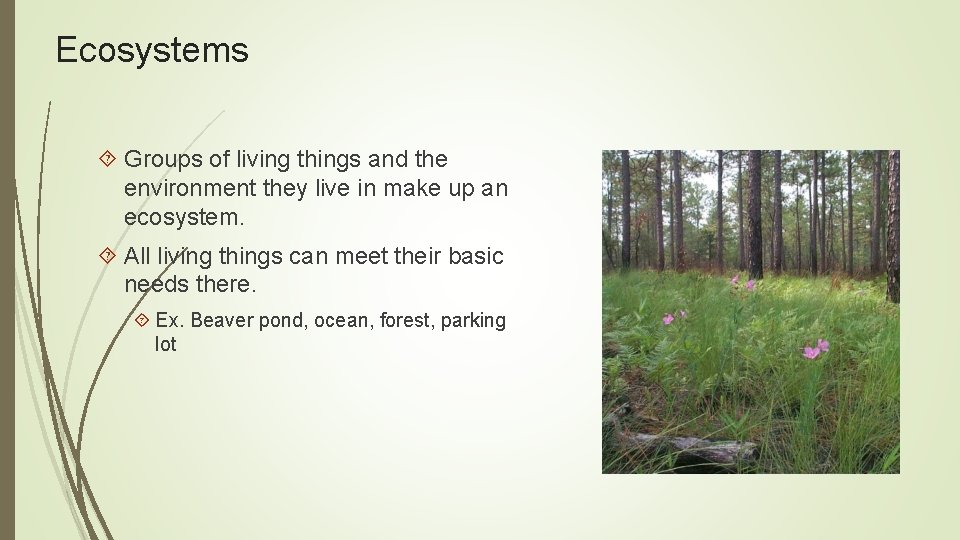 Ecosystems

Groups of living things and the environment they live in make up an ecosystem.

All living things can meet their basic needs there.

Ex. Beaver pond, ocean, forest, parking lot